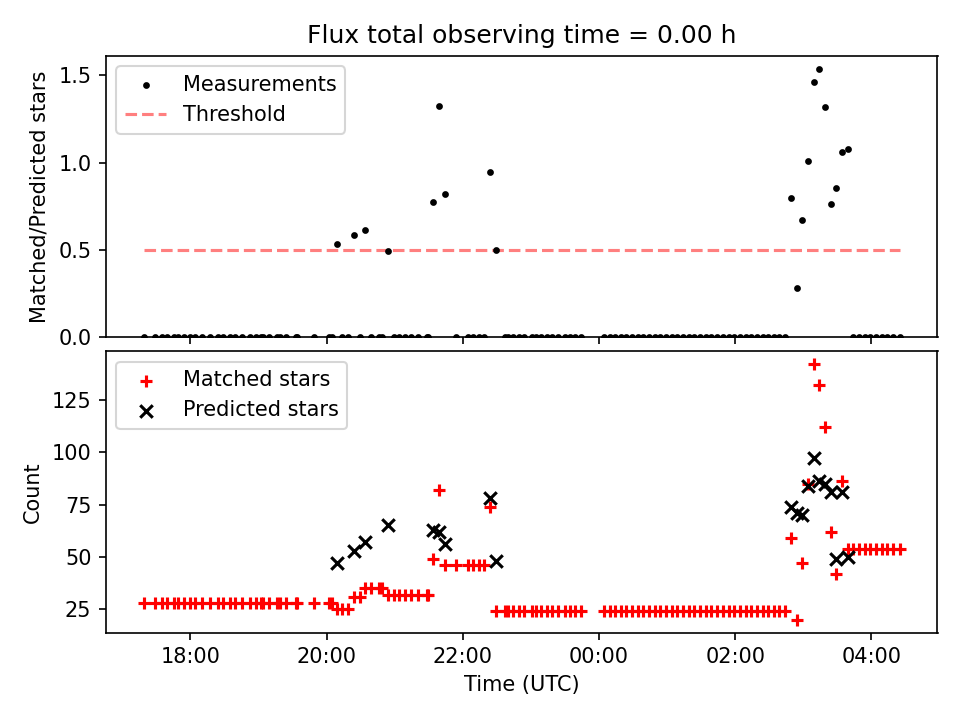 Flux total observing time = 0.00 h

Measurements
Threshold

Matched/Predicted stars

1.5
1.0
0.5
0.0

Matched stars
Predicted stars

Count

125
100
75
50
25

18:00
20:00
22:00
00:00
02:00
04:00

Time (UTC)